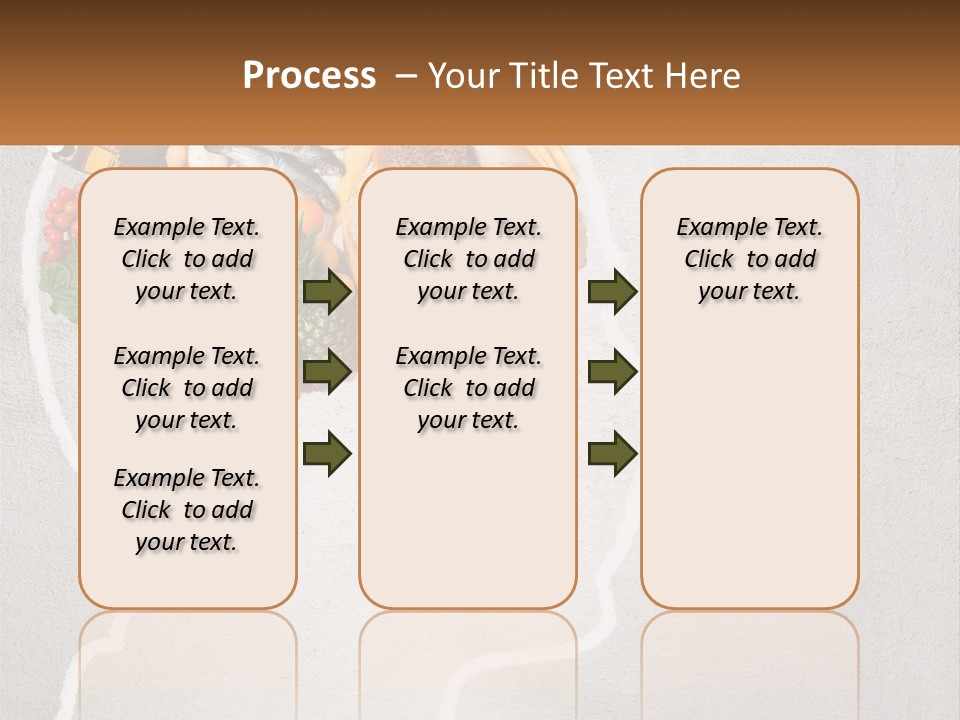 Process – Your Title Text Here

Example Text. Click to add your text.

Example Text. Click to add your text.

Example Text. Click to add your text.

Example Text. Click to add your text.

Example Text. Click to add your text.

Example Text. Click to add your text.